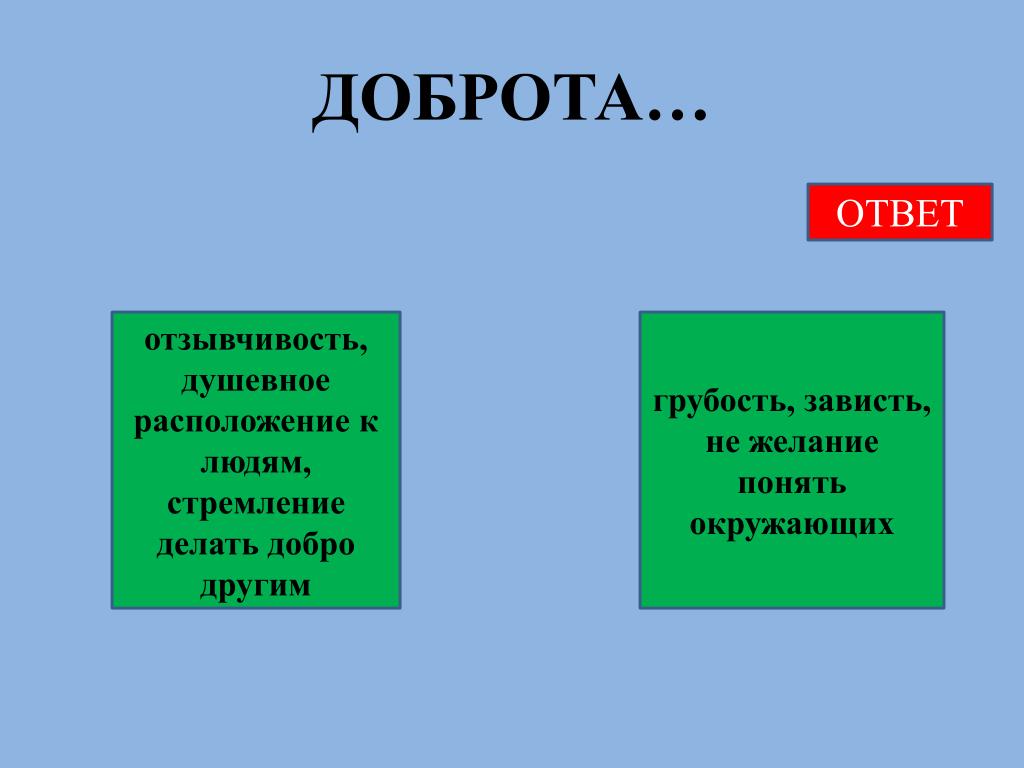 ДОБРОТА…

ОТВЕТ

отзывчивость, душевное расположение к людям, стремление делать добро другим

грубость, зависть, не желание понять окружающих